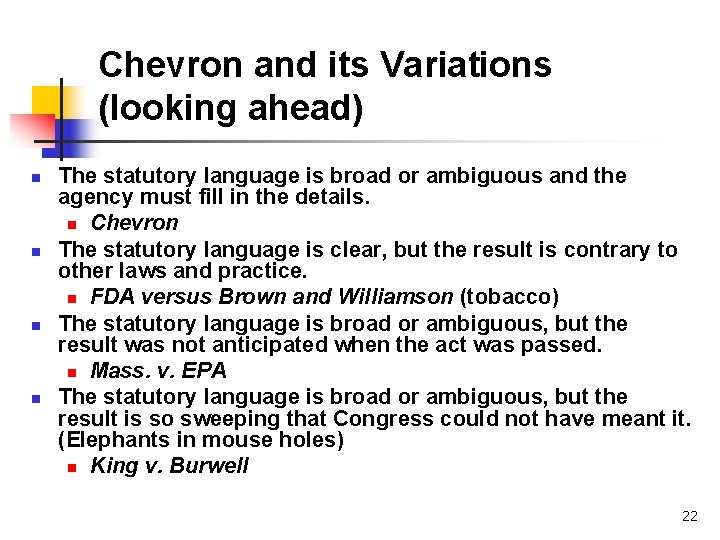 Chevron and its Variations (looking ahead)

- The statutory language is broad or ambiguous and the agency must fill in the details.
  - Chevron
- The statutory language is clear, but the result is contrary to other laws and practice.
  - FDA versus Brown and Williamson (tobacco)
- The statutory language is broad or ambiguous, but the result was not anticipated when the act was passed.
  - Mass. v. EPA
- The statutory language is broad or ambiguous, but the result is so sweeping that Congress could not have meant it. (Elephants in mouse holes)
  - King v. Burwell

22